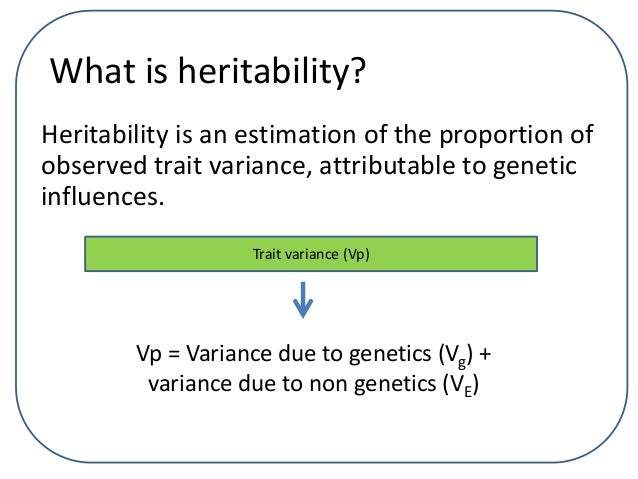 What is heritability?

Heritability is an estimation of the proportion of observed trait variance, attributable to genetic influences.

Trait variance (Vp)

Vp = Variance due to genetics ($V_g$) + variance due to non genetics ($V_E$)